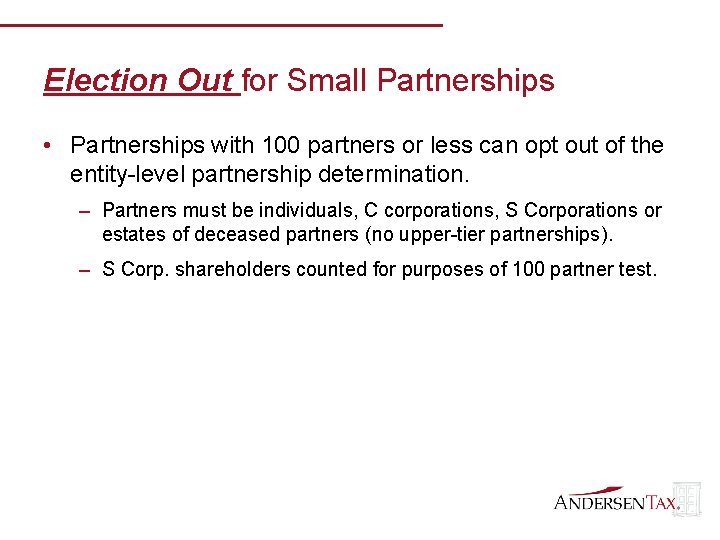 Election Out for Small Partnerships

• Partnerships with 100 partners or less can opt out of the entity-level partnership determination.

– Partners must be individuals, C corporations, S Corporations or estates of deceased partners (no upper-tier partnerships).

– S Corp. shareholders counted for purposes of 100 partner test.

ANDERSEN TAX.